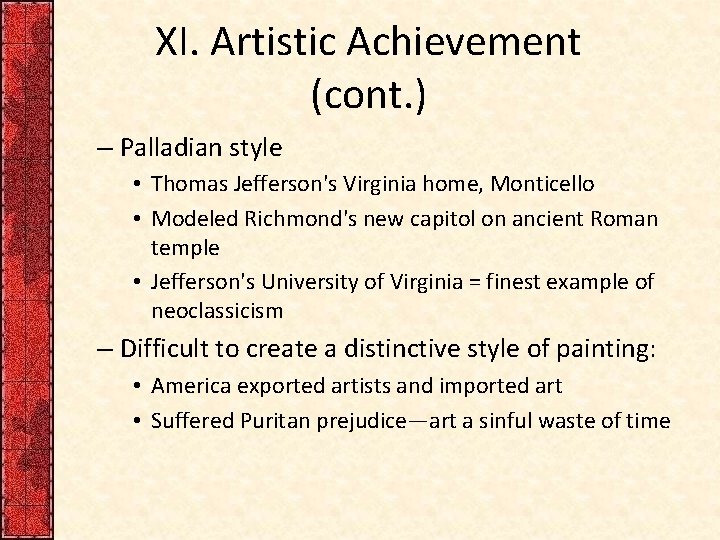 XI. Artistic Achievement (cont.)

– Palladian style
• Thomas Jefferson's Virginia home, Monticello
• Modeled Richmond's new capitol on ancient Roman temple
• Jefferson's University of Virginia = finest example of neoclassicism

– Difficult to create a distinctive style of painting:
• America exported artists and imported art
• Suffered Puritan prejudice—art a sinful waste of time